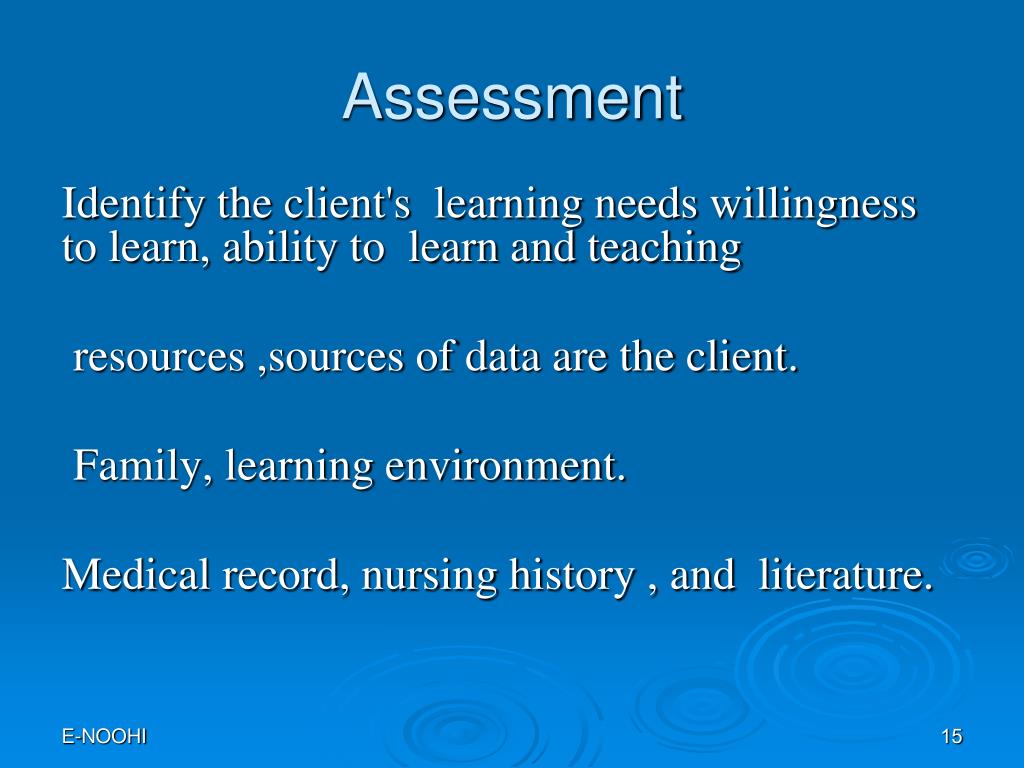 Assessment

Identify the client's learning needs willingness to learn, ability to learn and teaching

resources ,sources of data are the client.

Family, learning environment.

Medical record, nursing history , and literature.

E-NOOHI

15